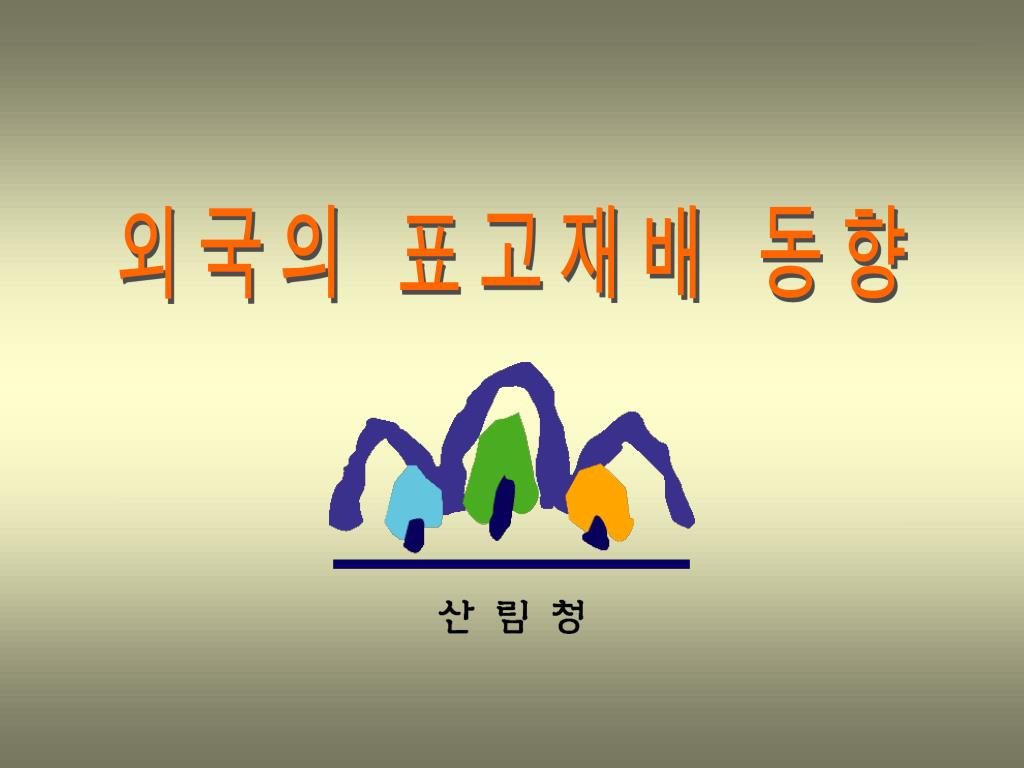 외국의 표고재배 동향

산 림 청